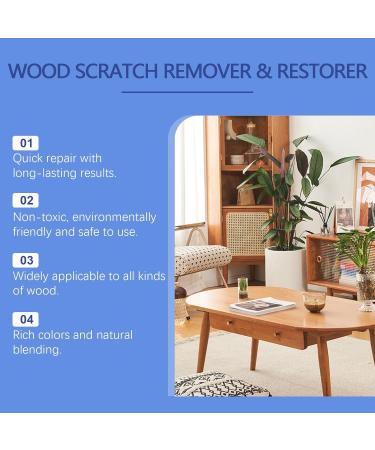 WOOD SCRATCH REMOVER & RESTORER

01
Quick repair with long-lasting results.

02
Non-toxic, environmentally friendly and safe to use.

03
Widely applicable to all kinds of wood.

04
Rich colors and natural blending.